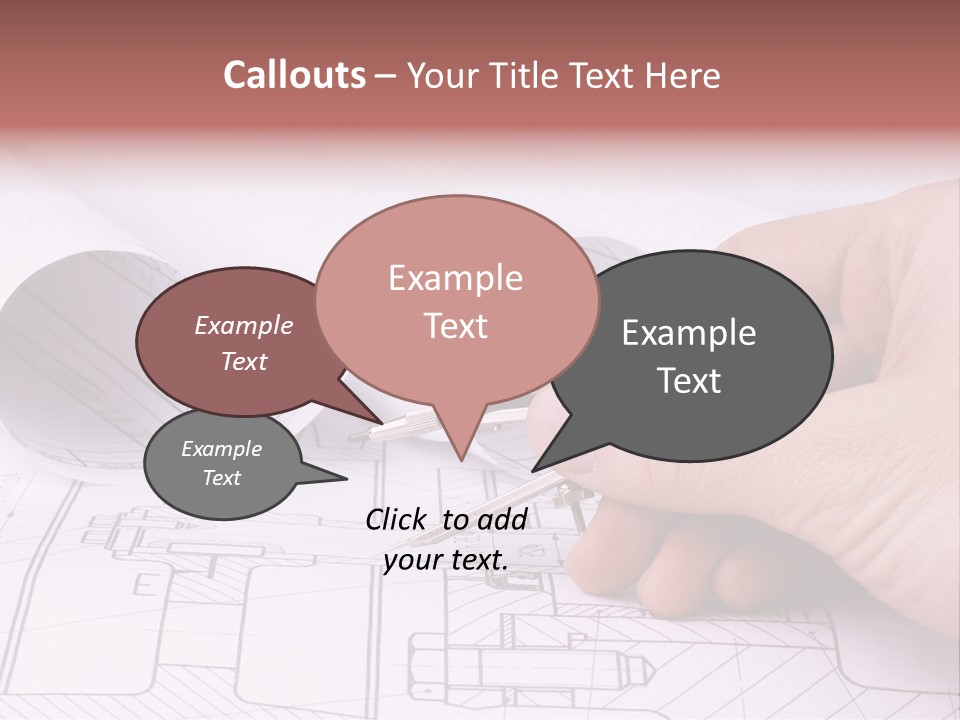 Callouts – Your Title Text Here

Example Text

Example Text

Example Text

Example Text

Click to add your text.